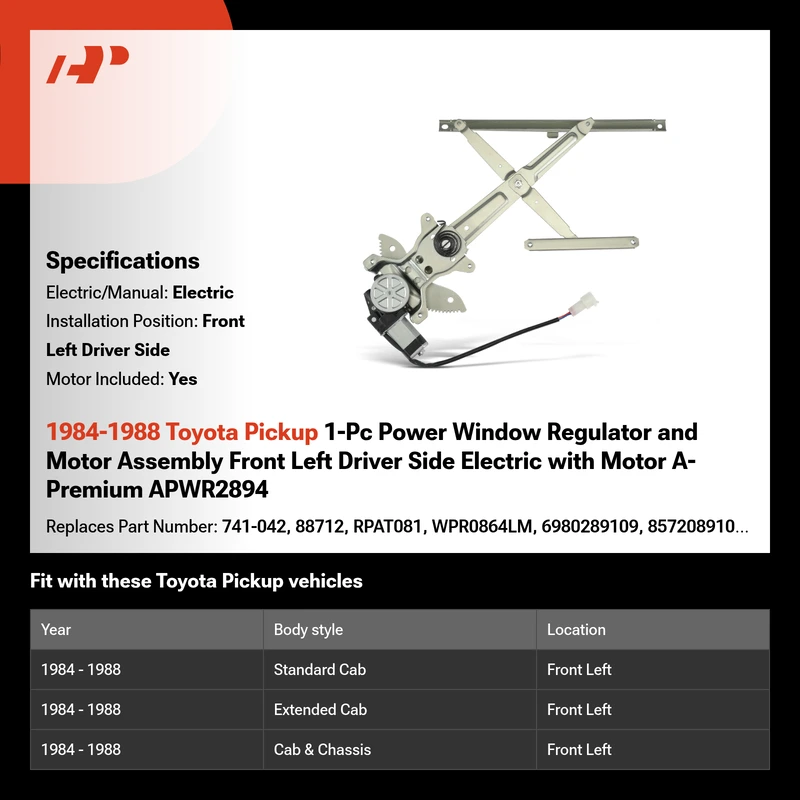 Specifications

Electric/Manual: Electric

Installation Position: Front Left Driver Side

Motor Included: Yes

1984-1988 Toyota Pickup 1-Pc Power Window Regulator and Motor Assembly Front Left Driver Side Electric with Motor A-Premium APWR2894

Replaces Part Number: 741-042, 88712, RPAT081, WPR0864LM, 6980289109, 857208910...

Fit with these Toyota Pickup vehicles

| Year | Body style | Location |
|---|---|---|
| 1984 - 1988 | Standard Cab | Front Left |
| 1984 - 1988 | Extended Cab | Front Left |
| 1984 - 1988 | Cab & Chassis | Front Left |